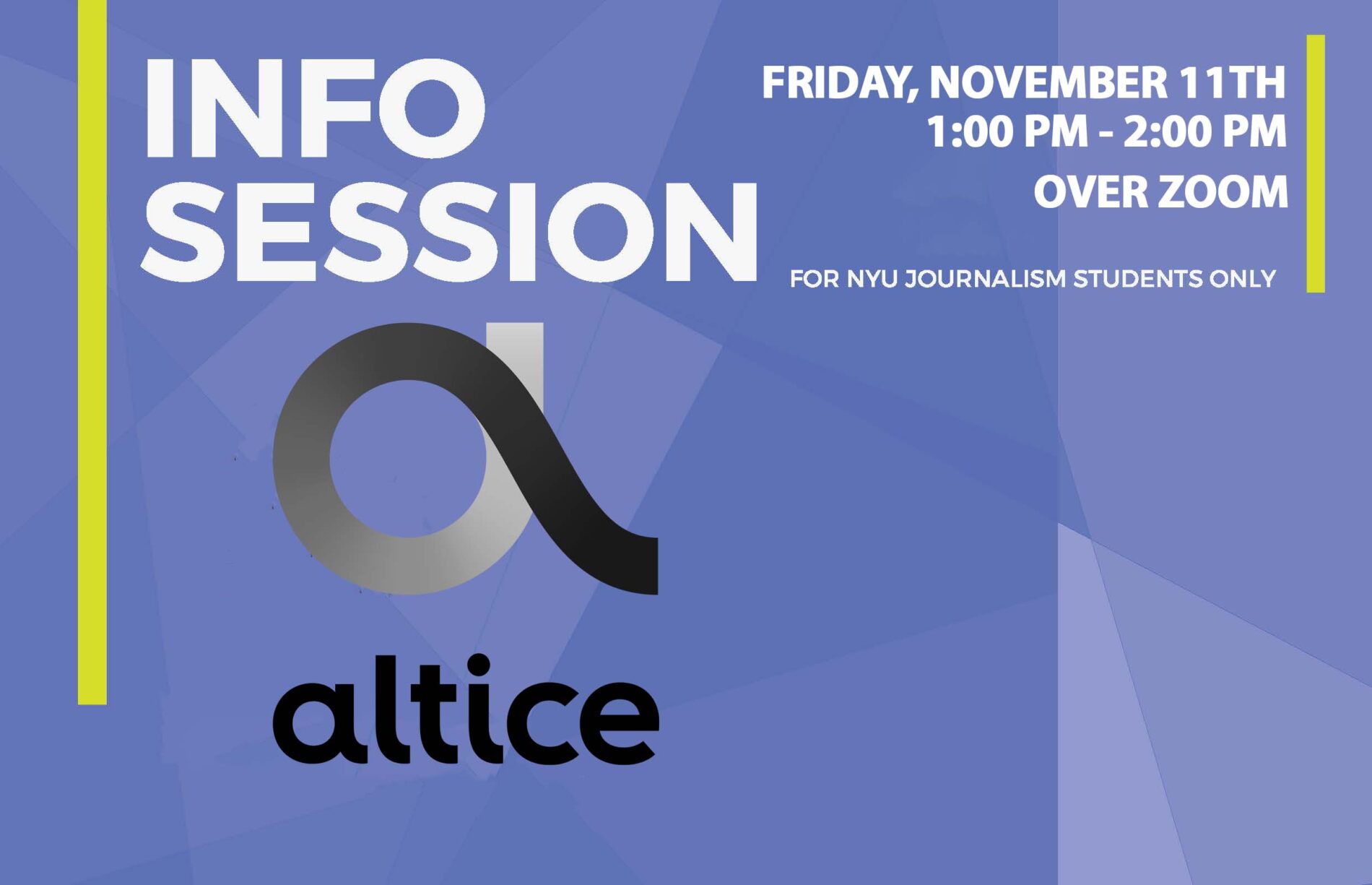 INFO SESSION

FRIDAY, NOVEMBER 11TH
1:00 PM - 2:00 PM
OVER ZOOM

FOR NYU JOURNALISM STUDENTS ONLY

altice